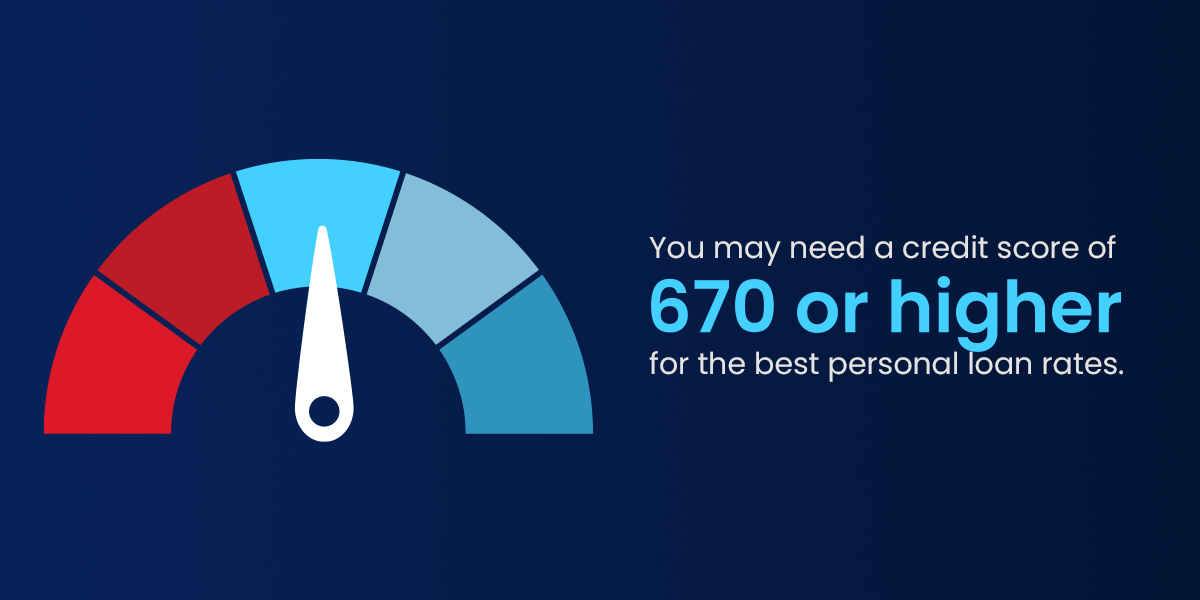 You may need a credit score of
670 or higher
for the best personal loan rates.